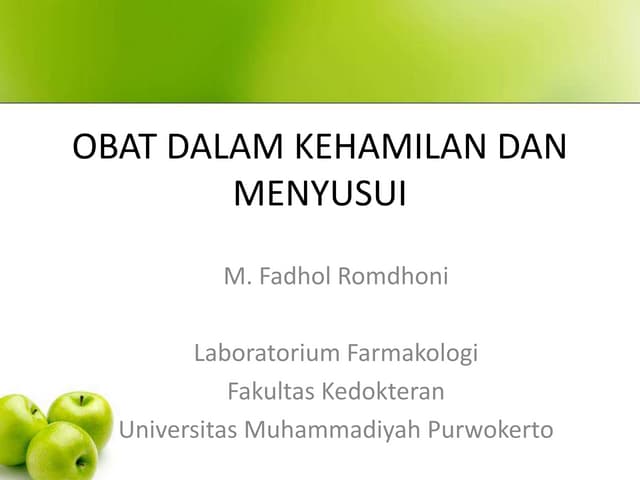 OBAT DALAM KEHAMILAN DAN MENYUSUI

M. Fadhol Romdhoni

Laboratorium Farmakologi
Fakultas Kedokteran
Universitas Muhammadiyah Purwokerto